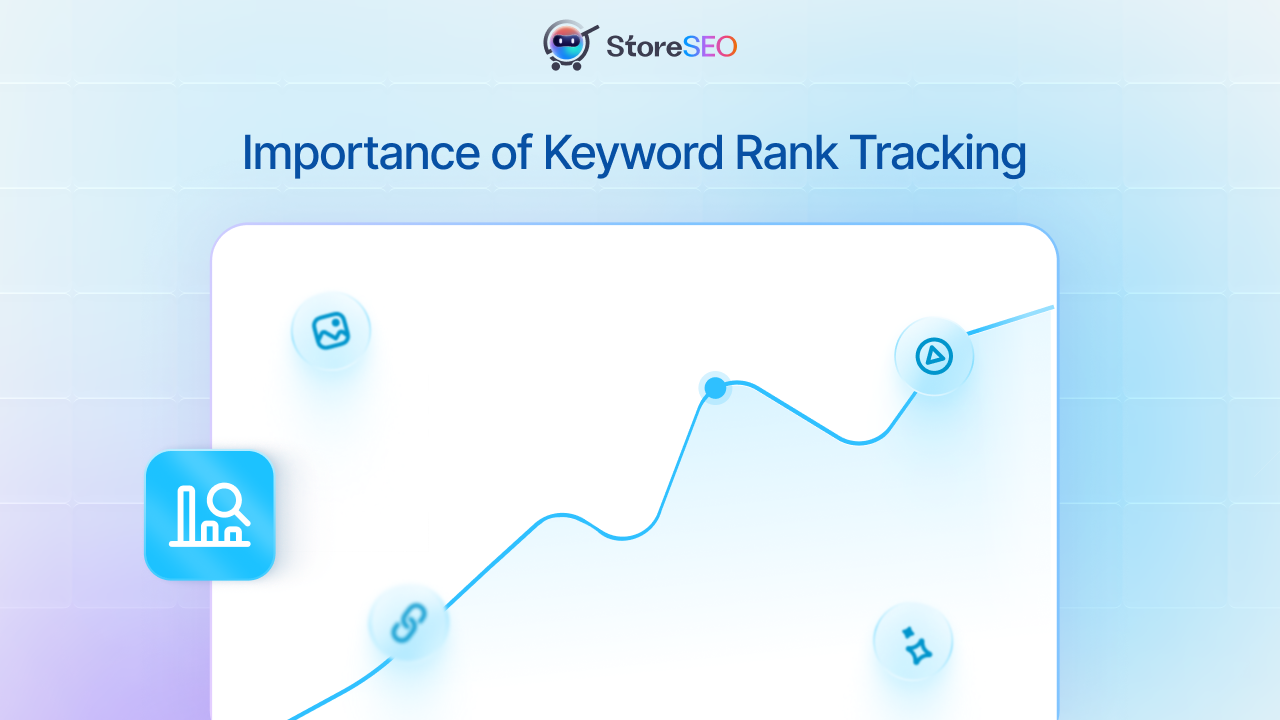 StoreSEO

Importance of Keyword Rank Tracking